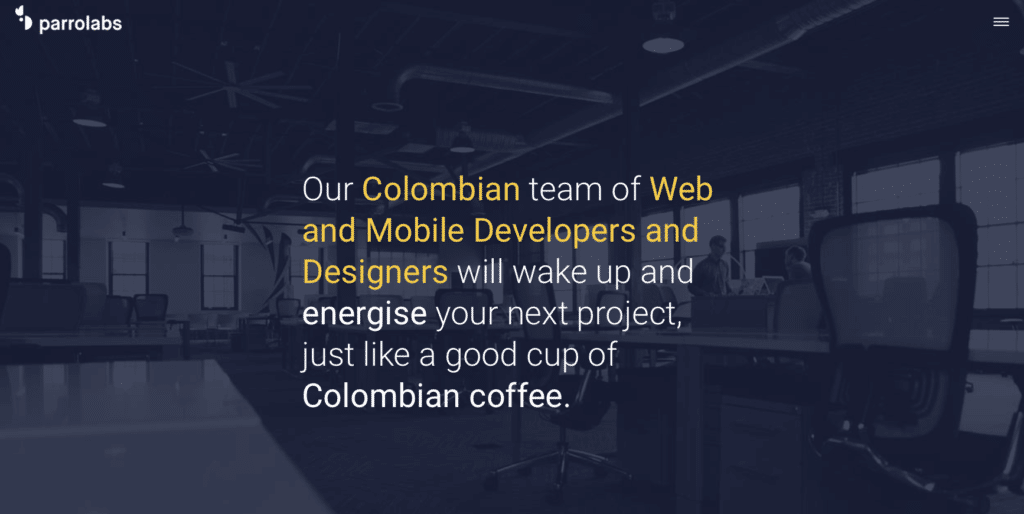 parrolabs

Our Colombian team of Web and Mobile Developers and Designers will wake up and energise your next project, just like a good cup of Colombian coffee.